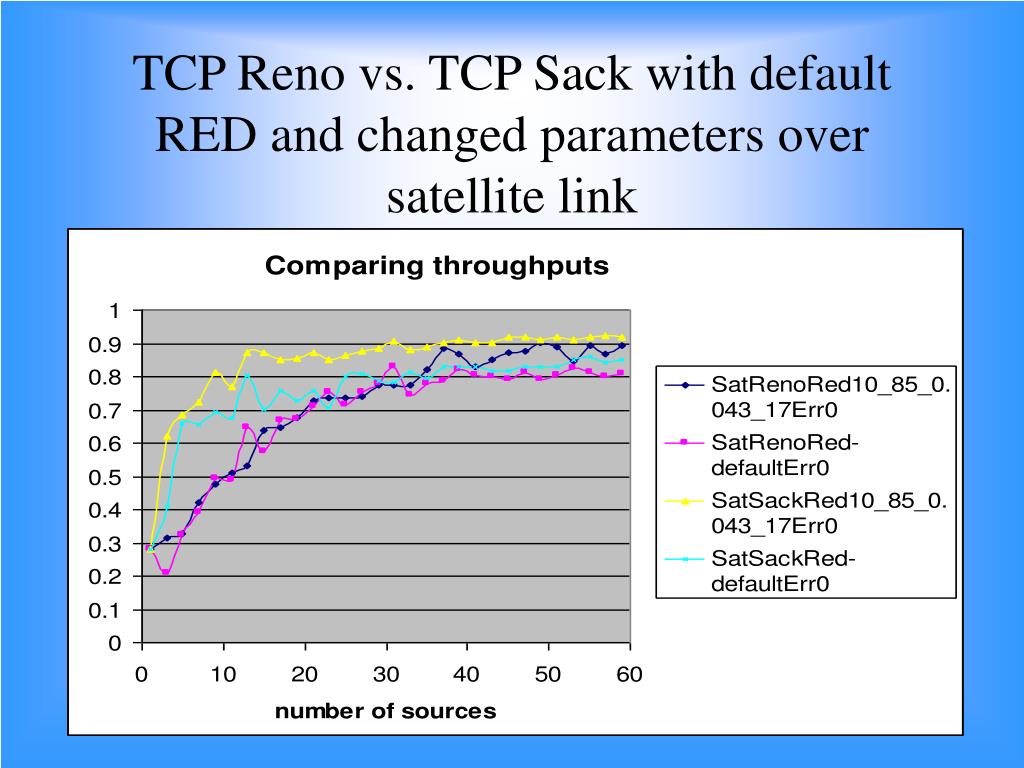 TCP Reno vs. TCP Sack with default RED and changed parameters over satellite link

Comparing throughputs

1
0.9
0.8
0.7
0.6
0.5
0.4
0.3
0.2
0.1
0

0 10 20 30 40 50 60

number of sources

SatRenoRed10_85_0.043_17Err0
SatRenoRed-defaultErr0
SatSackRed10_85_0.043_17Err0
SatSackRed-defaultErr0